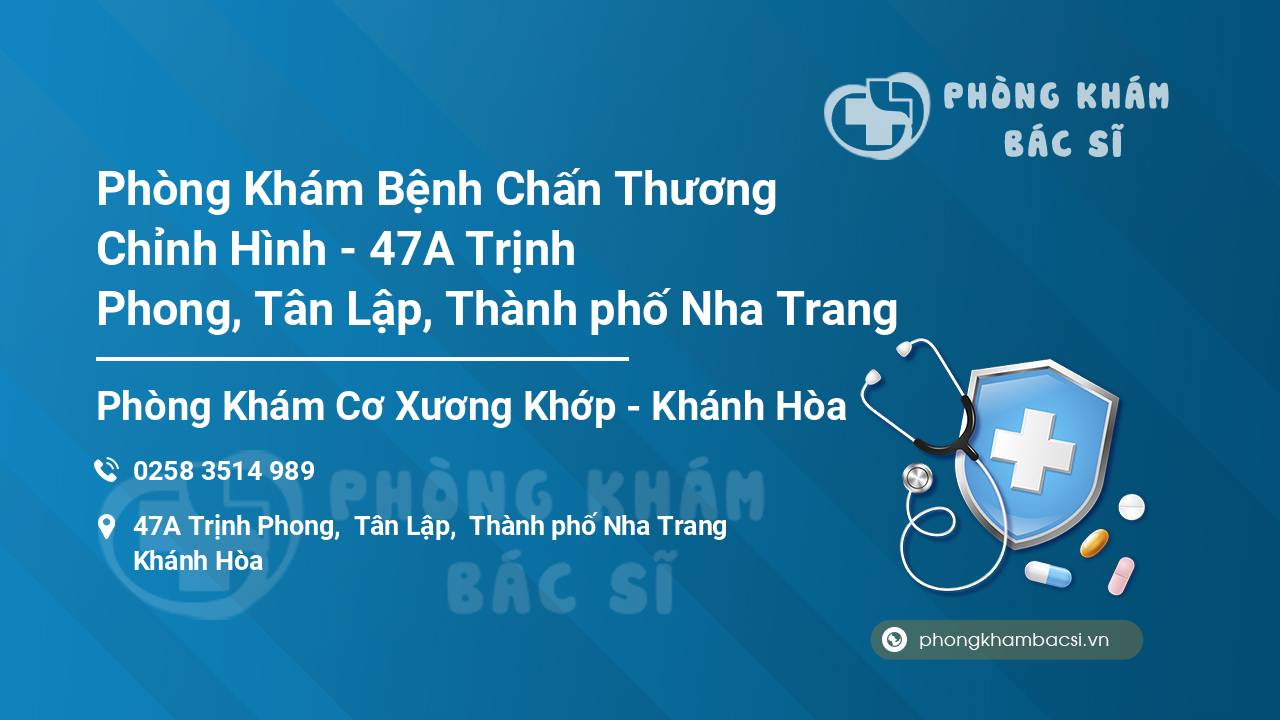 PHÒNG KHÁM BÁC SĨ

Phòng Khám Bệnh Chấn Thương Chỉnh Hình - 47A Trịnh Phong, Tân Lập, Thành phố Nha Trang

Phòng Khám Cơ Xương Khớp - Khánh Hòa

0258 3514 989

47A Trịnh Phong, Tân Lập, Thành phố Nha Trang Khánh Hòa

PHÒNG KHÁM BÁC SĨ

phongkhambacsi.vn